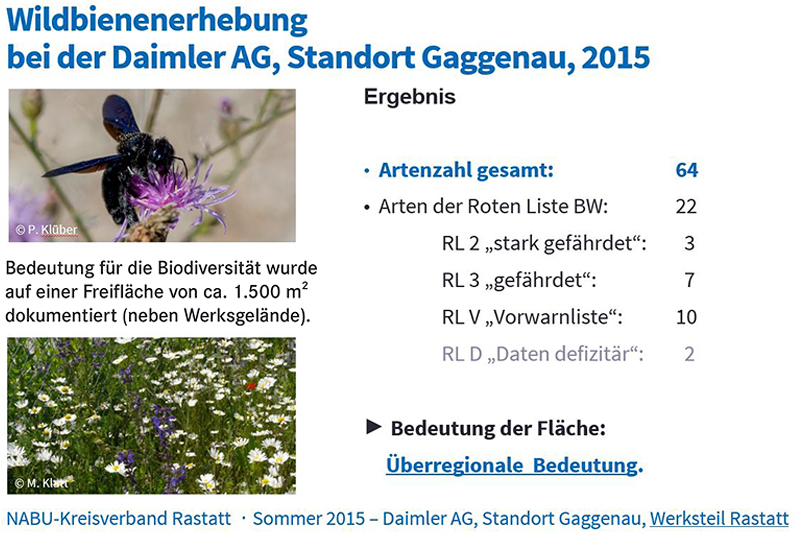 Wildbienenerhebung
bei der Daimler AG, Standort Gaggenau, 2015

© P. Klüber

Bedeutung für die Biodiversität wurde auf einer Freifläche von ca. 1.500 m² dokumentiert (neben Werksgelände).

© M. Klatt

Ergebnis

• Artenzahl gesamt: 64
• Arten der Roten Liste BW: 22
RL 2 „stark gefährdet“: 3
RL 3 „gefährdet“: 7
RL V „Vorwarnliste“: 10
RL D „Daten defizitär“: 2

► Bedeutung der Fläche:
Überregionale Bedeutung.

NABU-Kreisverband Rastatt · Sommer 2015 – Daimler AG, Standort Gaggenau, Werksteil Rastatt